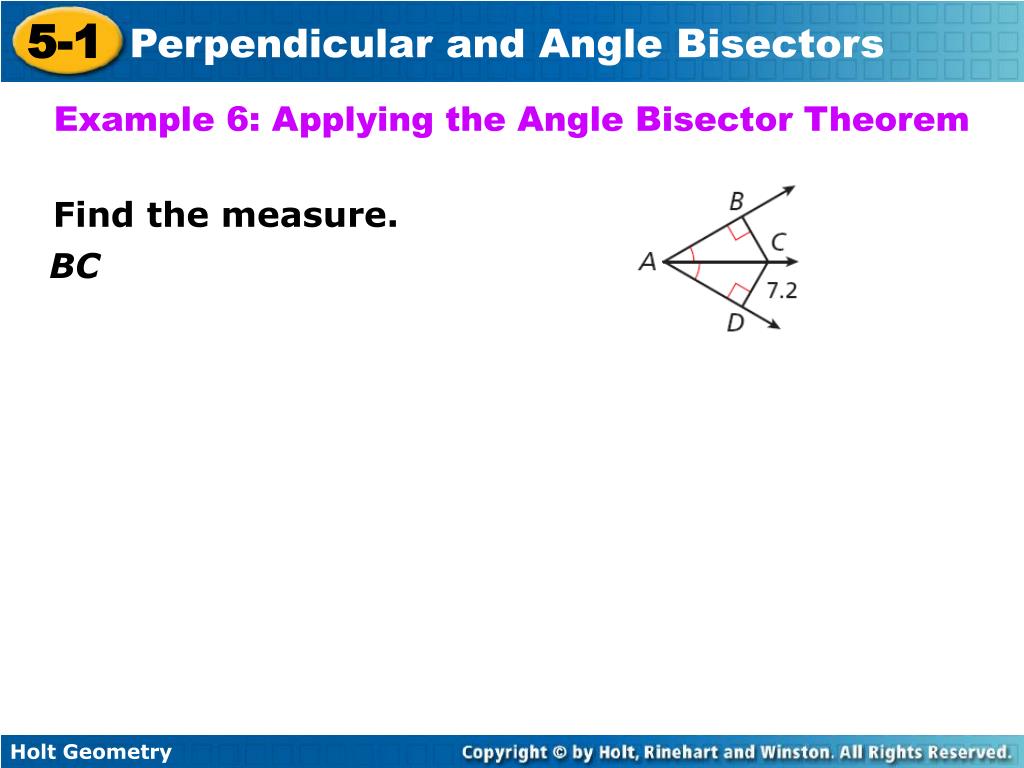 5-1 Perpendicular and Angle Bisectors

Example 6: Applying the Angle Bisector Theorem

Find the measure.

BC

B
C
A
7.2
D

Holt Geometry

Copyright © by Holt, Rinehart and Winston. All Rights Reserved.